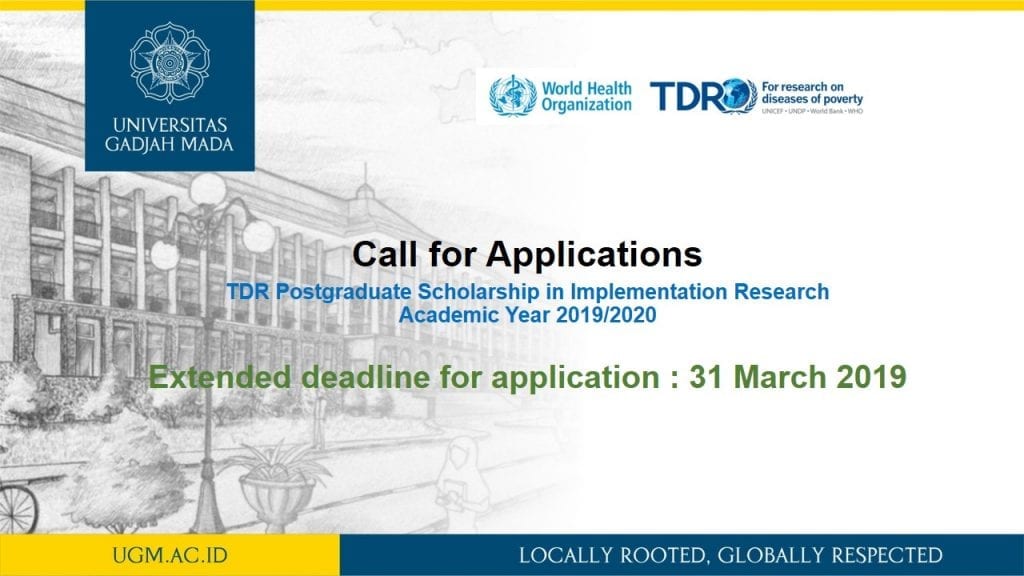 UNIVERSITAS GADJAH MADA

World Health Organization

TDR For research on diseases of poverty
UNICEF • UNDP • World Bank • WHO

Call for Applications

TDR Postgraduate Scholarship in Implementation Research
Academic Year 2019/2020

Extended deadline for application : 31 March 2019

UGM.AC.ID

LOCALLY ROOTED, GLOBALLY RESPECTED